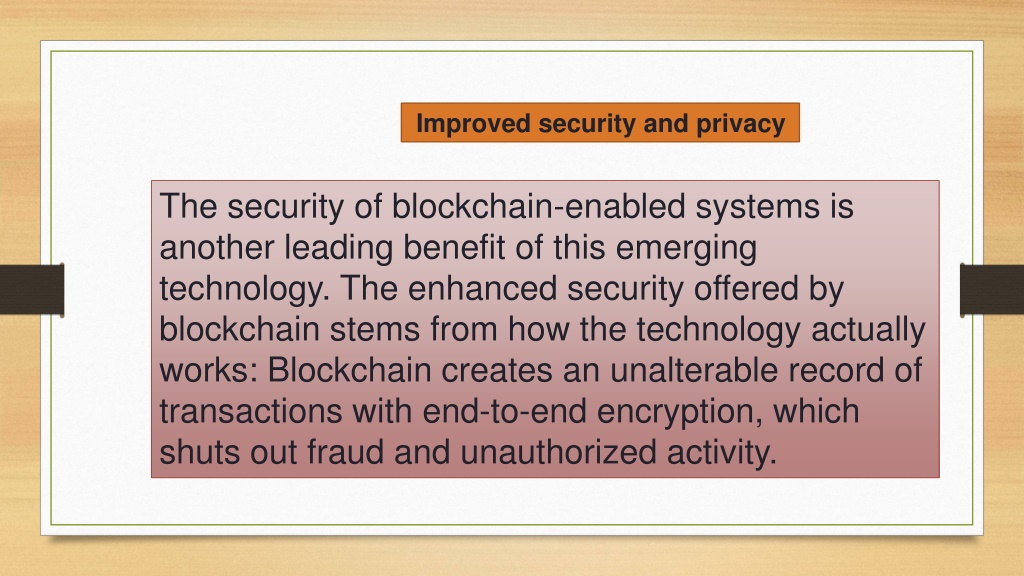 Improved security and privacy

The security of blockchain-enabled systems is another leading benefit of this emerging technology. The enhanced security offered by blockchain stems from how the technology actually works: Blockchain creates an unalterable record of transactions with end-to-end encryption, which shuts out fraud and unauthorized activity.